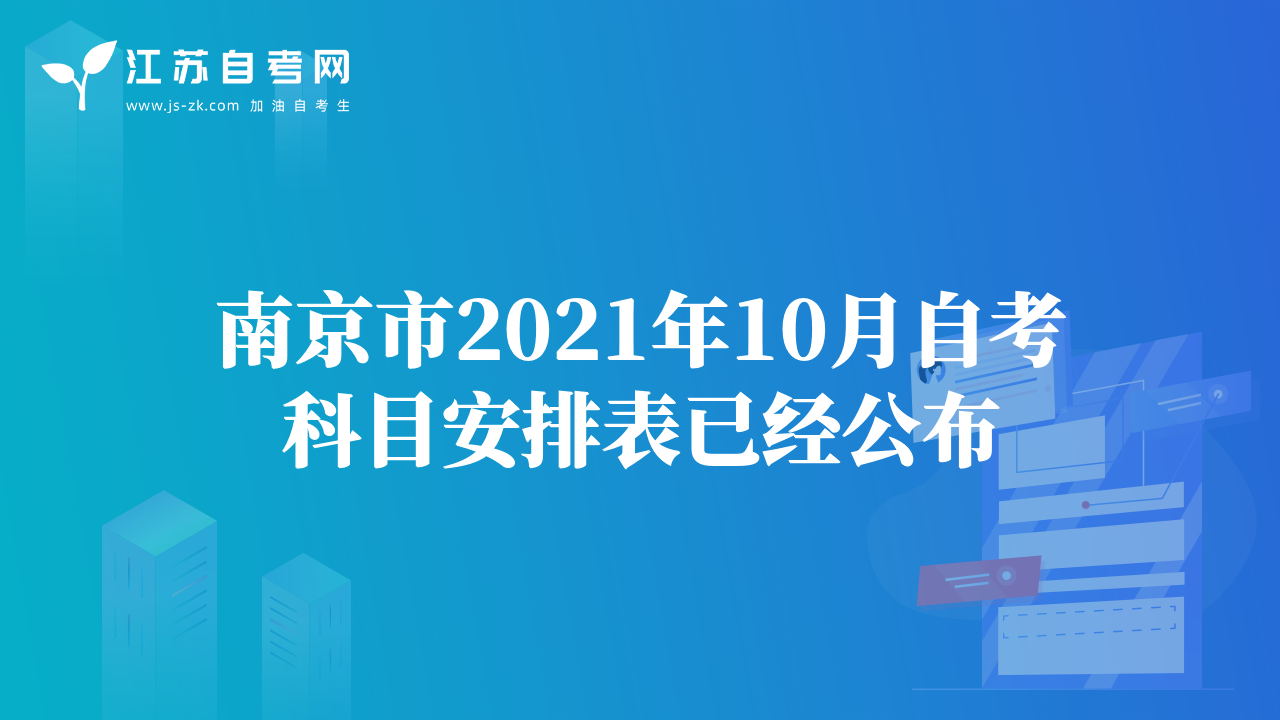 江苏自考网
www.js-zk.com 加油自考生

南京市2021年10月自考科目安排表已经公布